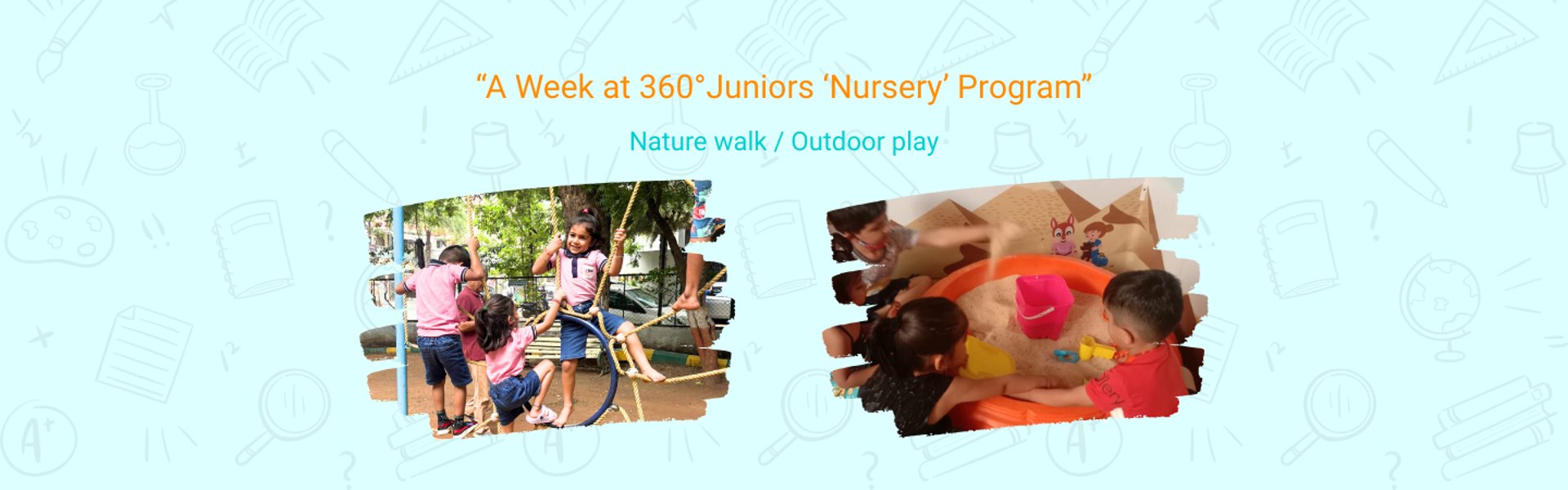 “A Week at 360°Juniors ‘Nursery’ Program”

Nature walk / Outdoor play